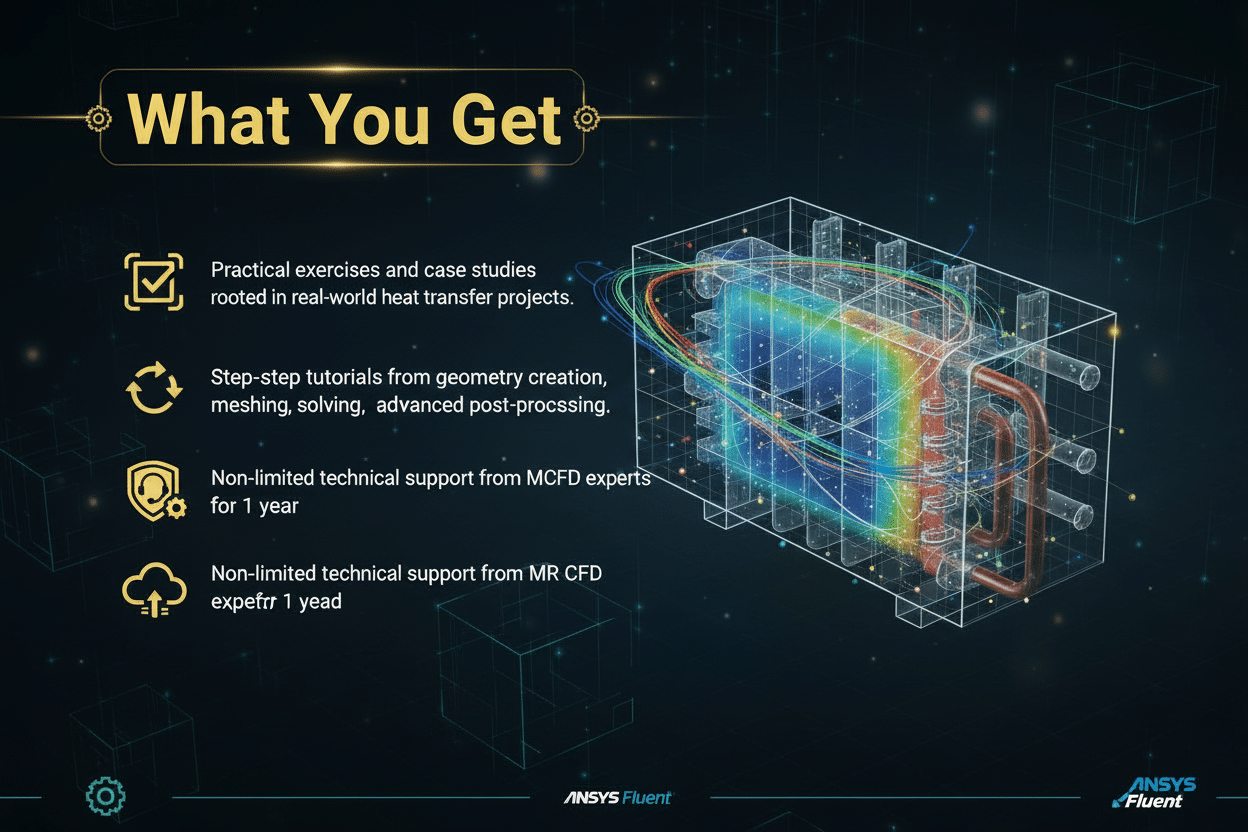 What You Get

Practical exercises and case studies rooted in real-world heat transfer projects.

Step-step tutorials from geometry creation, meshing, solving, advanced post-procssing.

Non-limited technical support from MCFD experts for 1 year

Non-limited technical support from MR CFD expefrr 1 yead

ANSYS Fluent

ANSYS Fluent